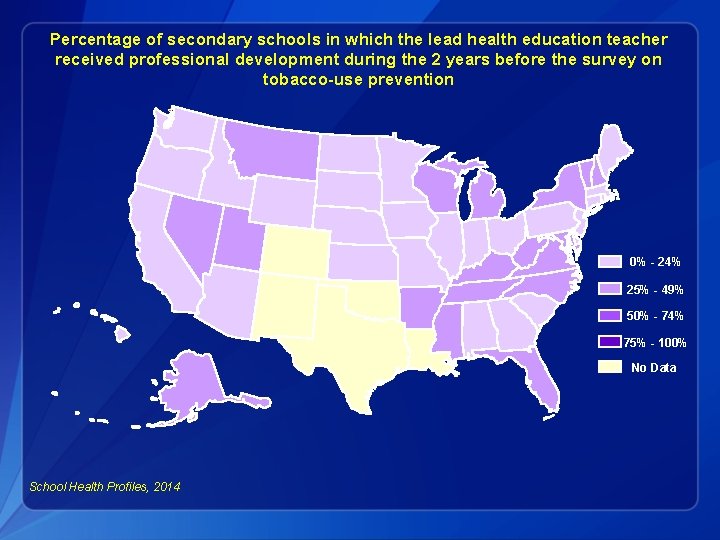 Percentage of secondary schools in which the lead health education teacher received professional development during the 2 years before the survey on tobacco-use prevention

0% - 24%
25% - 49%
50% - 74%
75% - 100%
No Data

School Health Profiles, 2014